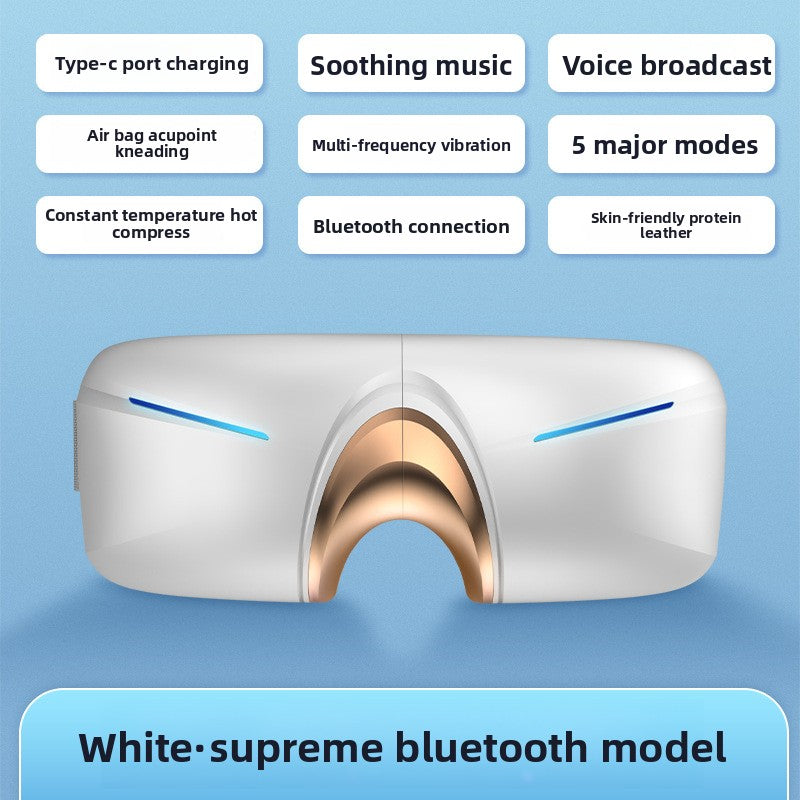 Type-c port charging

Soothing music

Voice broadcast

Air bag acupoint kneading

Multi-frequency vibration

5 major modes

Constant temperature hot compress

Bluetooth connection

Skin-friendly protein leather

White·supreme bluetooth model